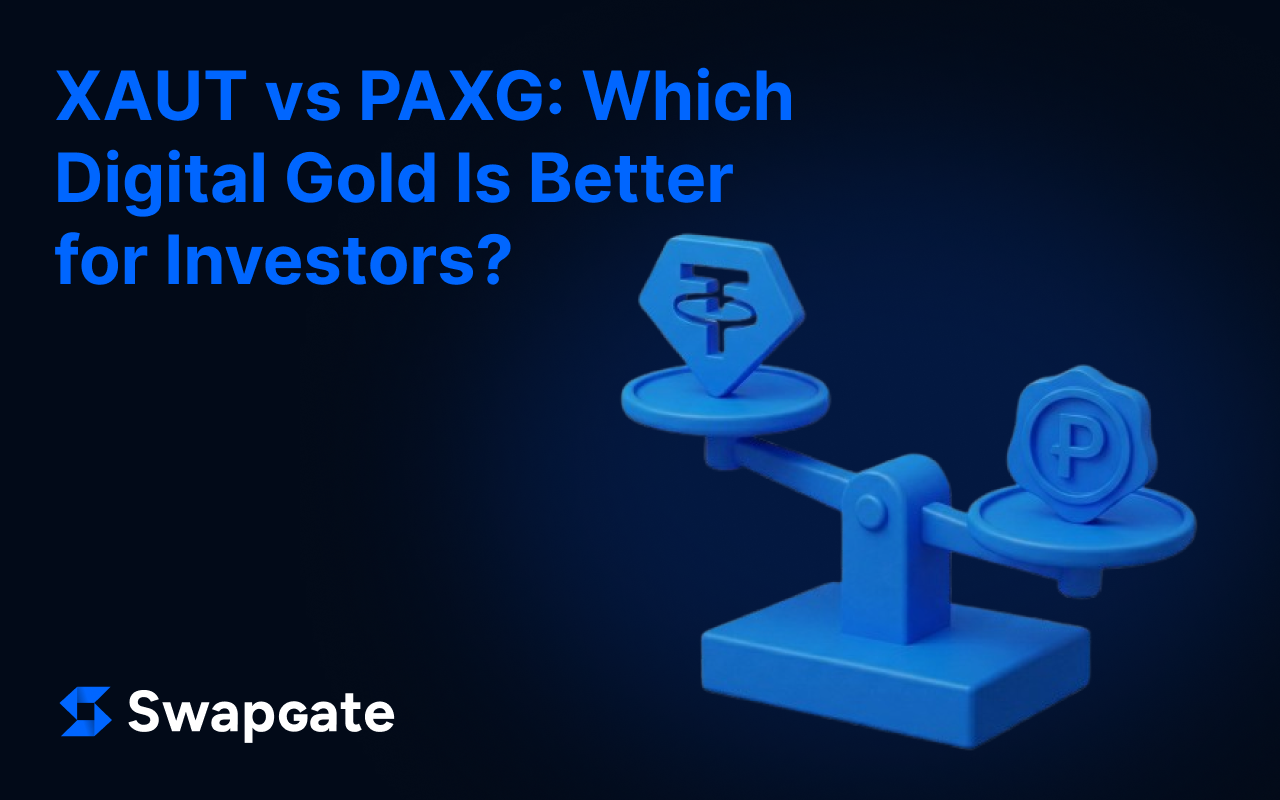 XAUT vs PAXG: Which Digital Gold Is Better for Investors?

Swapgate